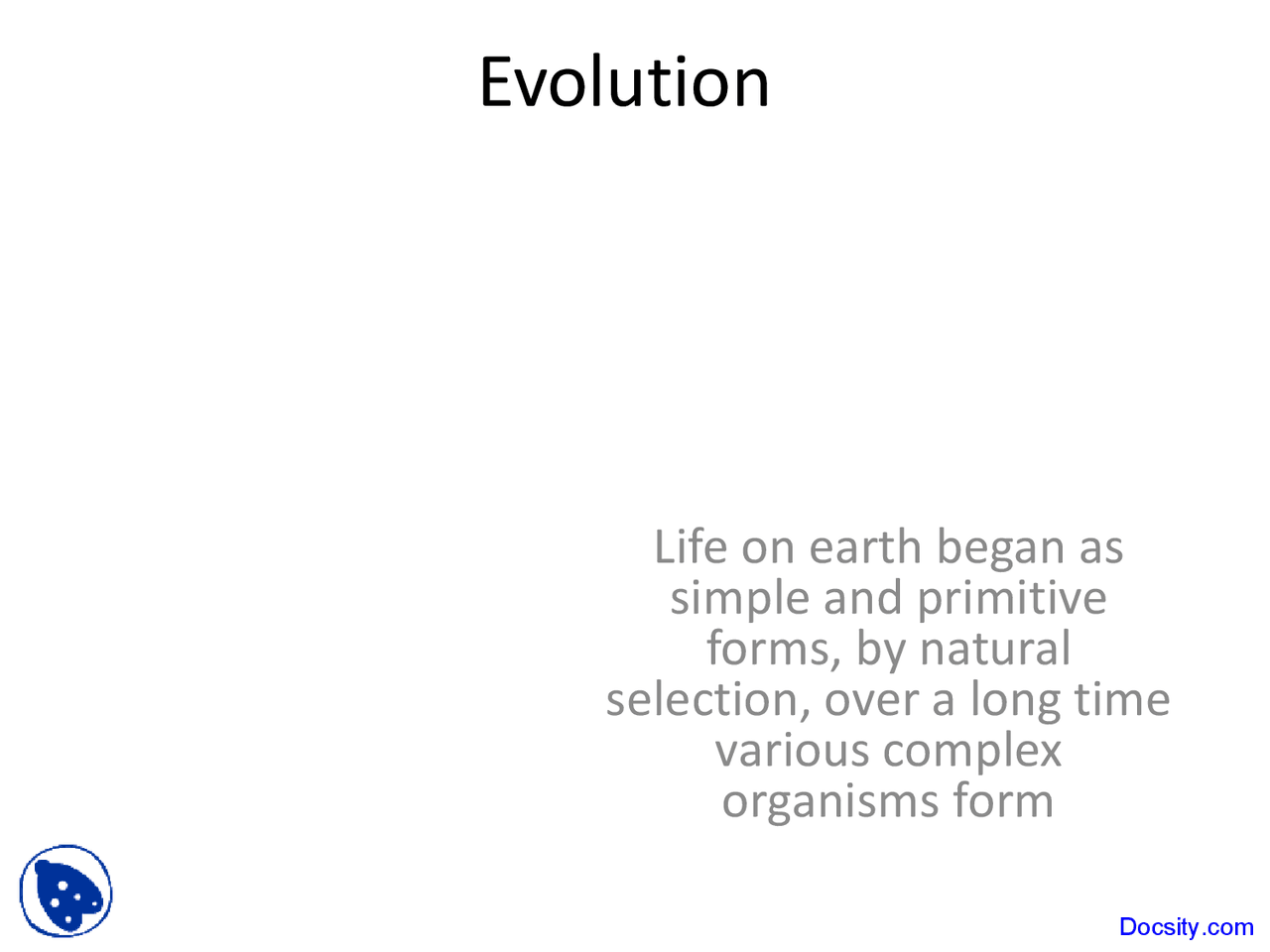 Evolution

Life on earth began as simple and primitive forms, by natural selection, over a long time various complex organisms form

Docsity.com